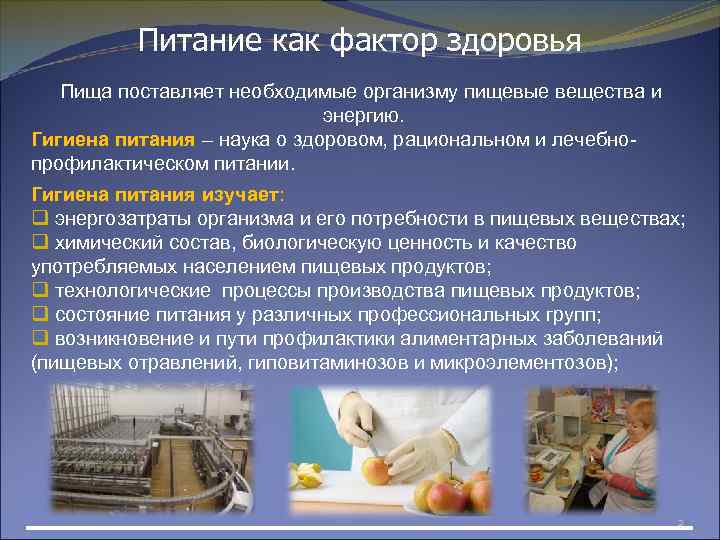 Питание как фактор здоровья

Пища поставляет необходимые организму пищевые вещества и энергию.

Гигиена питания – наука о здоровом, рациональном и лечебно-профилактическом питании.

Гигиена питания изучает:
❑ энергозатраты организма и его потребности в пищевых веществах;
❑ химический состав, биологическую ценность и качество употребляемых населением пищевых продуктов;
❑ технологические процессы производства пищевых продуктов;
❑ состояние питания у различных профессиональных групп;
❑ возникновение и пути профилактики алиментарных заболеваний (пищевых отравлений, гиповитаминозов и микроэлементозов);

2